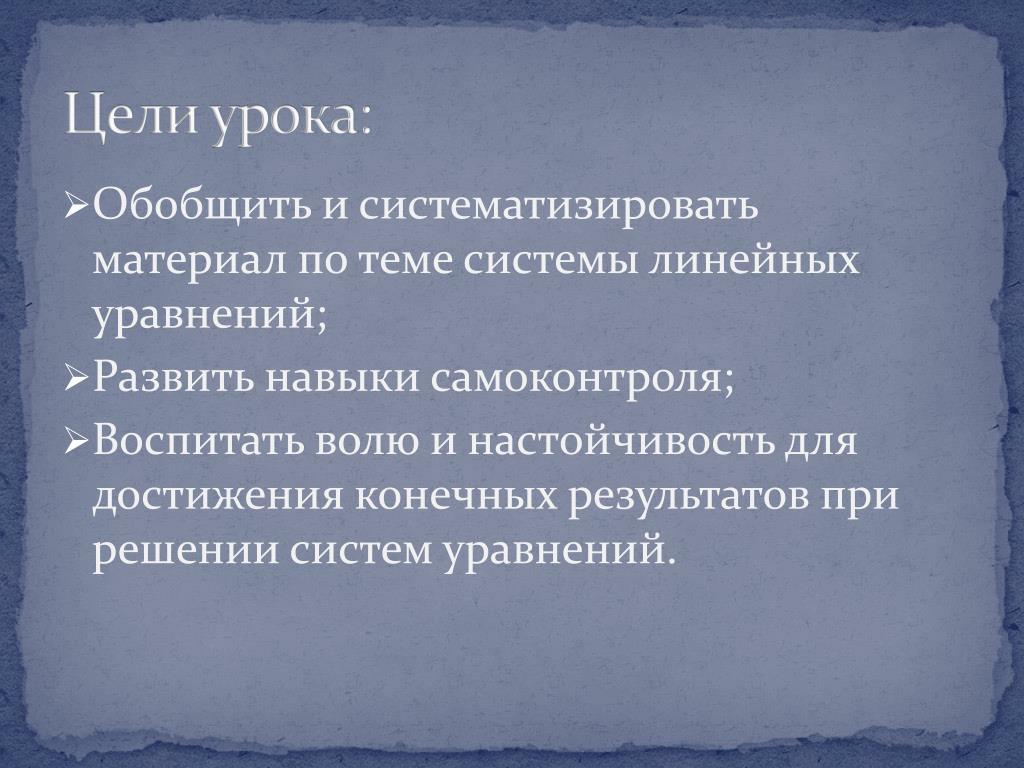 Цели урока:

➢Обобщить и систематизировать материал по теме системы линейных уравнений;

➢Развить навыки самоконтроля;

➢Воспитать волю и настойчивость для достижения конечных результатов при решении систем уравнений.